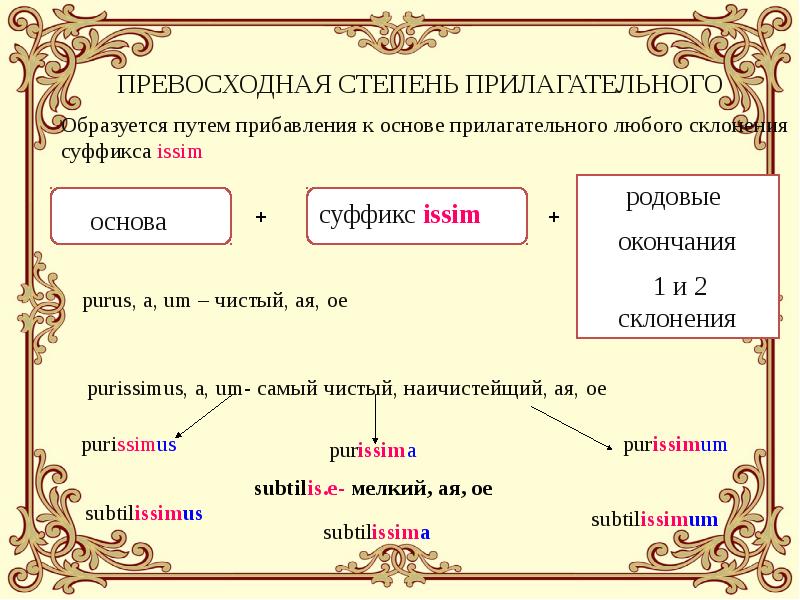 ПРЕВОСХОДНАЯ СТЕПЕНЬ ПРИЛАГАТЕЛЬНОГО

Образуется путем прибавления к основе прилагательного любого склонения суффикса issim

основа

+

суффикс issim

+

родовые окончания 1 и 2 склонения

purus, a, um – чистый, ая, ое

purissimus, a, um- самый чистый, наичистейщий, ая, ое

purissimus

purissima

purissimum

subtilis.e- мелкий, ая, ое

subtilissimus

subtilissima

subtilissimum